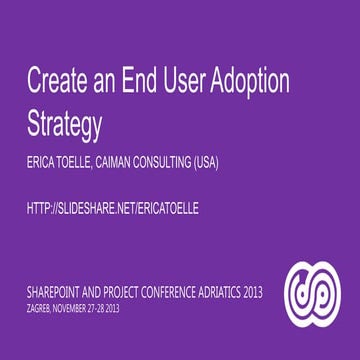 Create an End User Adoption Strategy

ERICA TOELLE, CAIMAN CONSULTING (USA)

HTTP://SLIDESHARE.NET/ERICATOELLE

SHAREPOINT AND PROJECT CONFERENCE ADRIATICS 2013
ZAGREB, NOVEMBER 27-28 2013